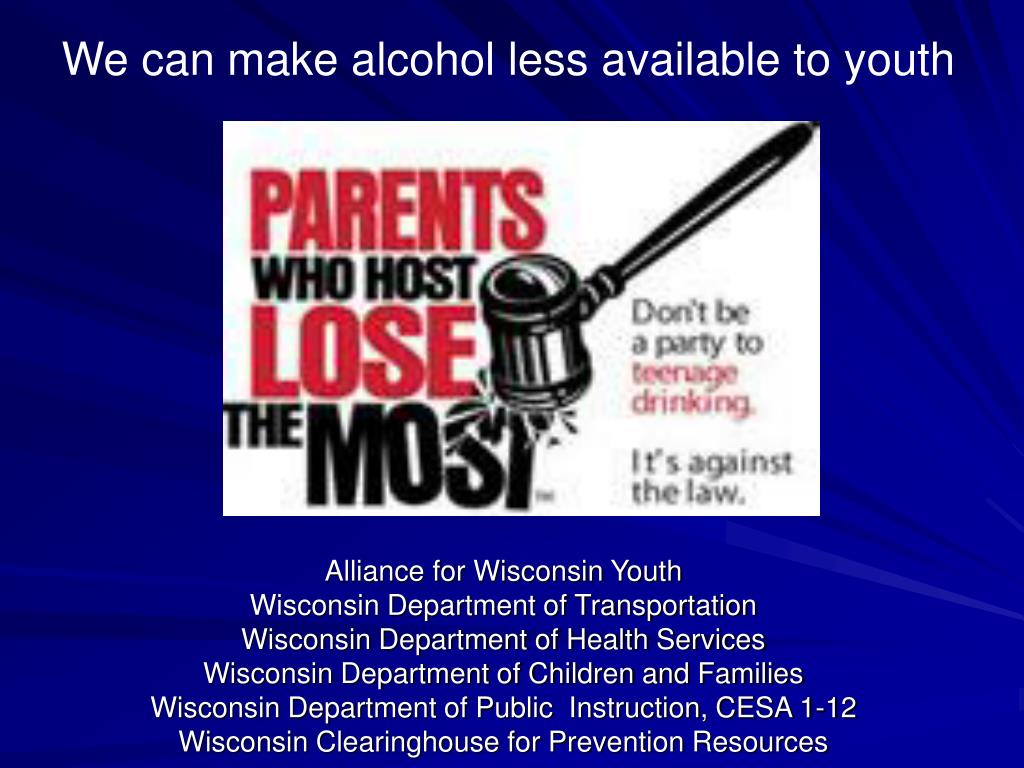 We can make alcohol less available to youth

PARENTS WHO HOST LOSE THE MOST™

Don't be a party to teenage drinking.

It's against the law.

Alliance for Wisconsin Youth
Wisconsin Department of Transportation
Wisconsin Department of Health Services
Wisconsin Department of Children and Families
Wisconsin Department of Public Instruction, CESA 1-12
Wisconsin Clearinghouse for Prevention Resources